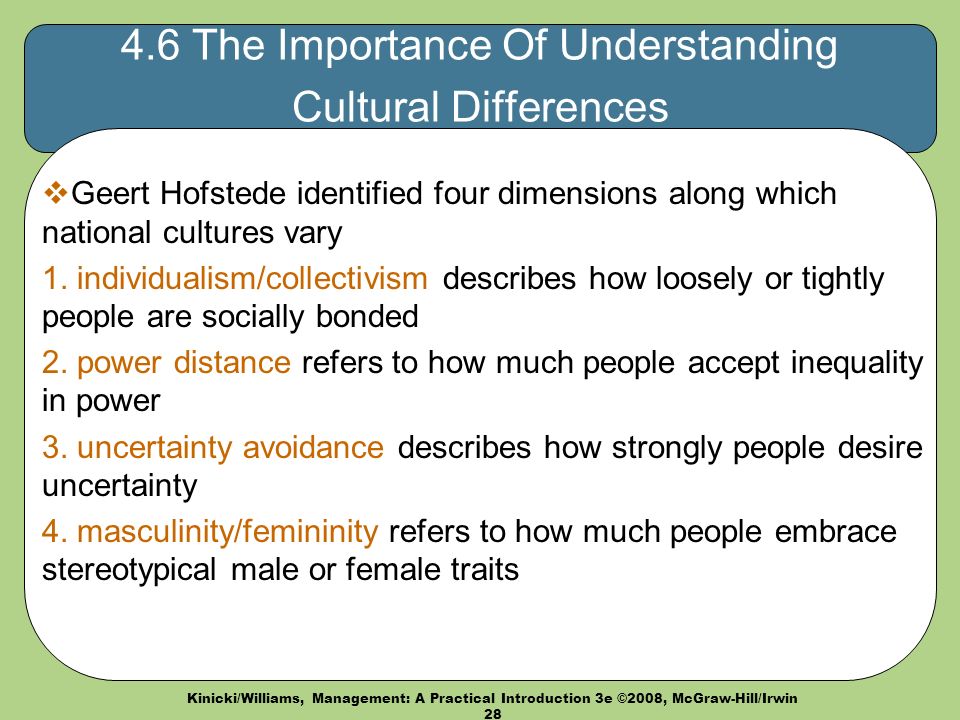 4.6 The Importance Of Understanding Cultural Differences

❖Geert Hofstede identified four dimensions along which national cultures vary

1. individualism/collectivism describes how loosely or tightly people are socially bonded

2. power distance refers to how much people accept inequality in power

3. uncertainty avoidance describes how strongly people desire uncertainty

4. masculinity/femininity refers to how much people embrace stereotypical male or female traits

Kinicki/Williams, Management: A Practical Introduction 3e ©2008, McGraw-Hill/Irwin
28